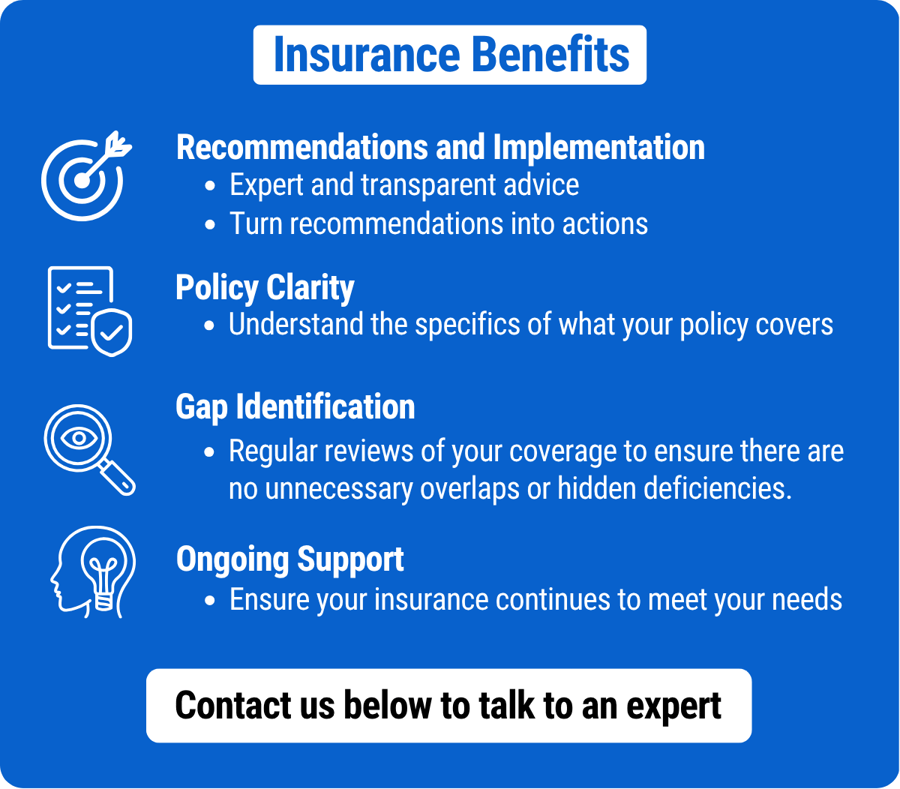 Insurance Benefits

Recommendations and Implementation
• Expert and transparent advice
• Turn recommendations into actions

Policy Clarity
• Understand the specifics of what your policy covers

Gap Identification
• Regular reviews of your coverage to ensure there are no unnecessary overlaps or hidden deficiencies.

Ongoing Support
• Ensure your insurance continues to meet your needs

Contact us below to talk to an expert